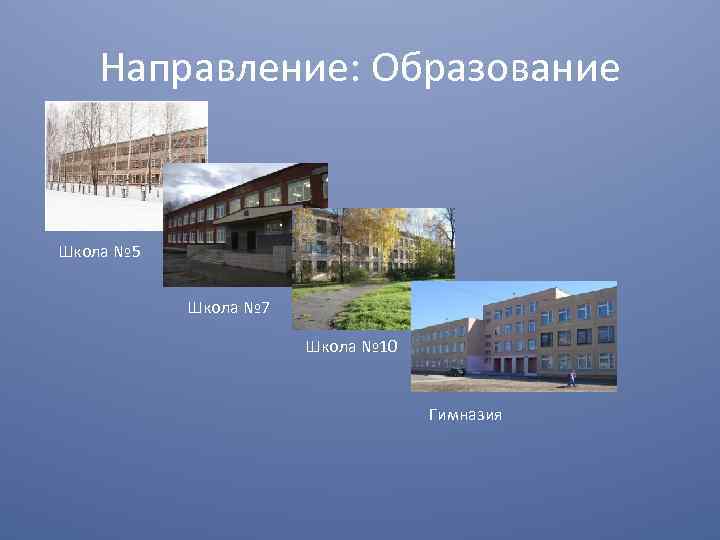 Направление: Образование

Школа №5

Школа №7

Школа №10

Гимназия